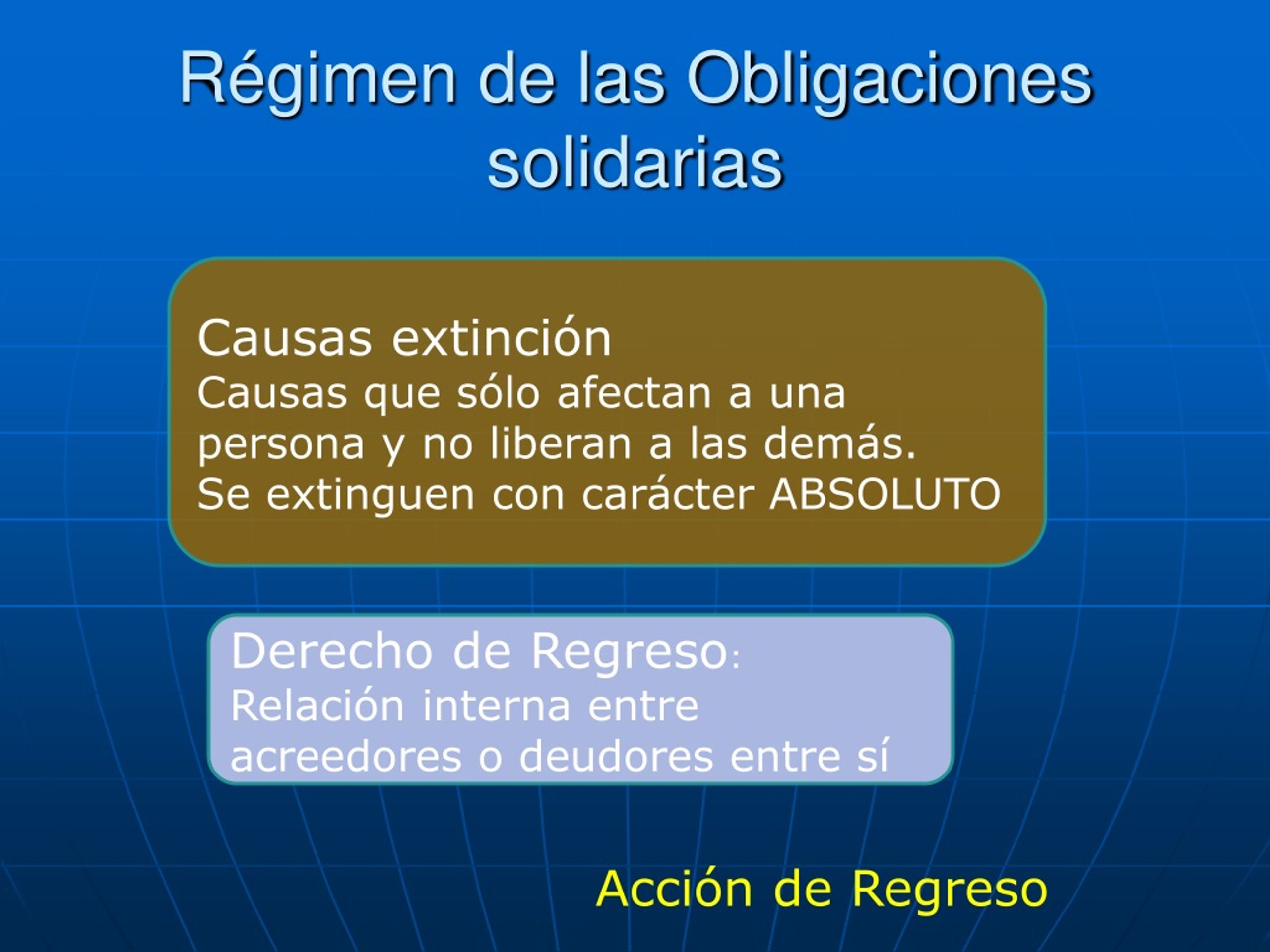 Régimen de las Obligaciones solidarias

Causas extinción
Causas que sólo afectan a una persona y no liberan a las demás.
Se extinguen con carácter ABSOLUTO

Derecho de Regreso:
Relación interna entre acreedores o deudores entre sí

Acción de Regreso